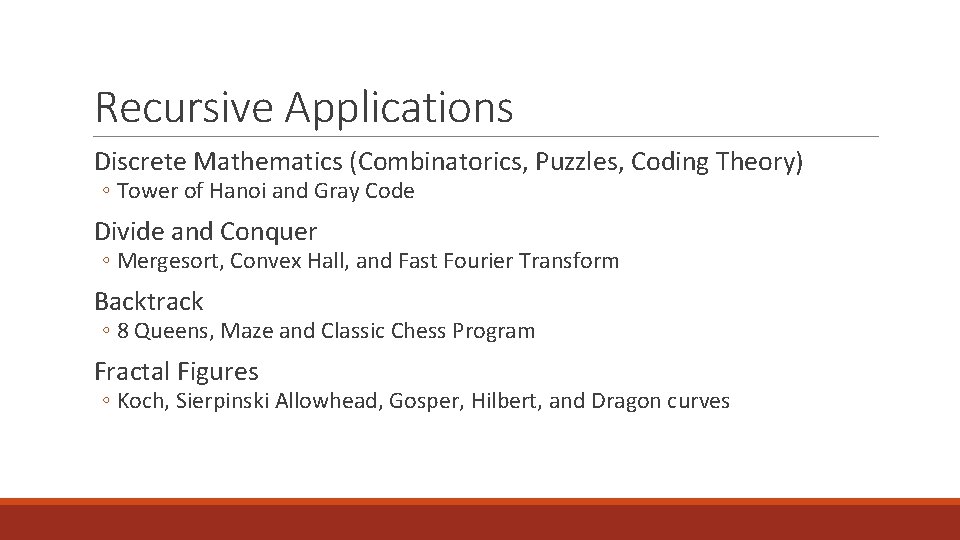 Recursive Applications

Discrete Mathematics (Combinatorics, Puzzles, Coding Theory)
◦ Tower of Hanoi and Gray Code

Divide and Conquer
◦ Mergesort, Convex Hall, and Fast Fourier Transform

Backtrack
◦ 8 Queens, Maze and Classic Chess Program

Fractal Figures
◦ Koch, Sierpinski Allowhead, Gosper, Hilbert, and Dragon curves